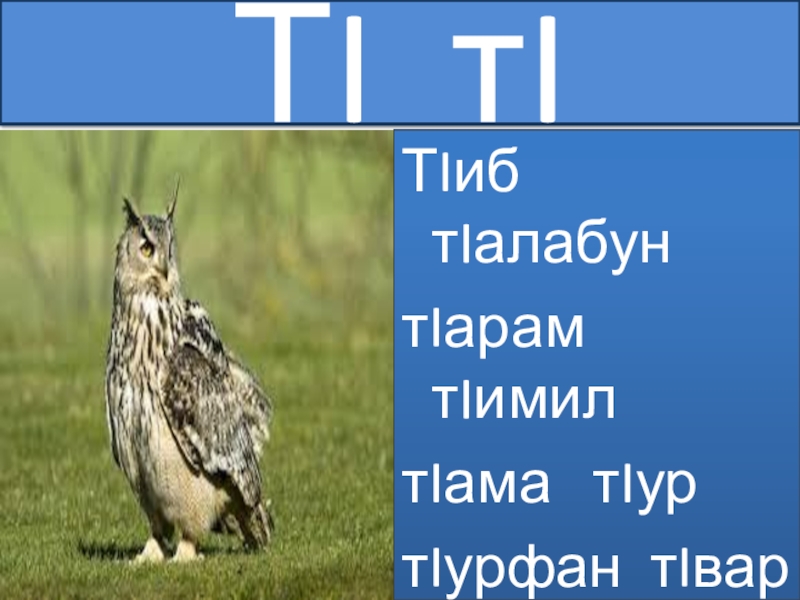 ТI тI

ТIиб тIалабун

тIарам тIимил

тIама тIур

тIурфан тIвар